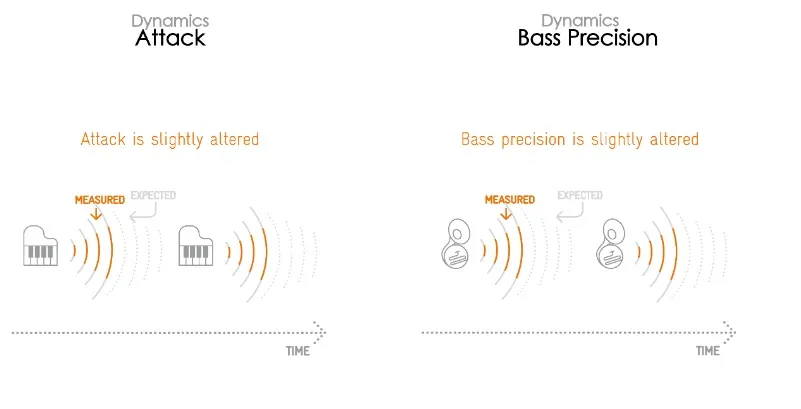 Dynamics
Attack

Attack is slightly altered

MEASURED
EXPECTED

TIME

Dynamics
Bass Precision

Bass precision is slightly altered

MEASURED
EXPECTED

TIME